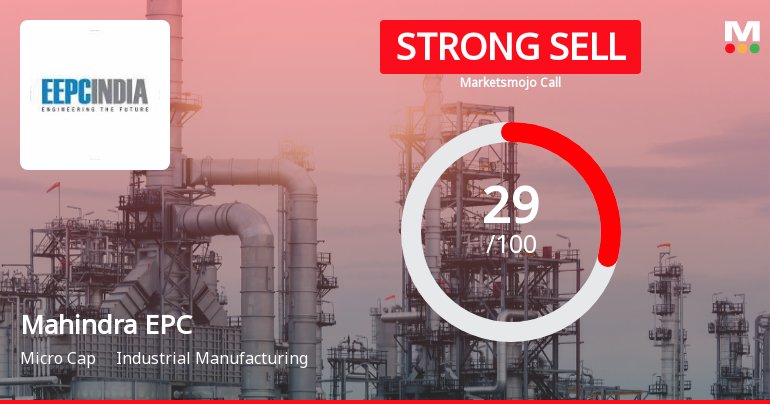 EEPCINDIA
ENGINEERING THE FUTURE

STRONG SELL
Marketsmojo Call

M

29
/100

Mahindra EPC
Micro Cap Industrial Manufacturing